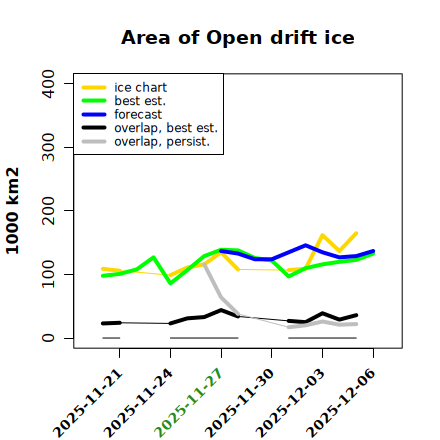 Area of Open drift ice

ice chart
best est.
forecast
overlap, best est.
overlap, persist.

1000 km2

400
300
200
100
0

2025-11-21
2025-11-24
2025-11-27
2025-11-30
2025-12-03
2025-12-06